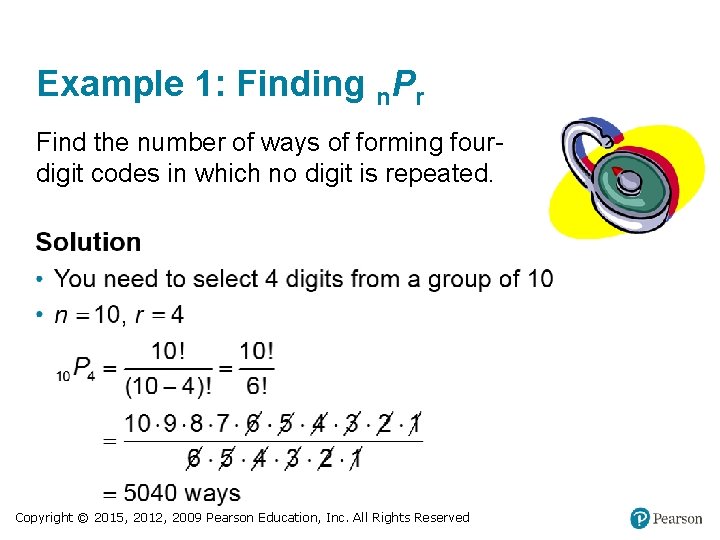 Example 1: Finding $_nP_r$

Find the number of ways of forming four-digit codes in which no digit is repeated.

Solution

• You need to select 4 digits from a group of 10

• $n = 10$, $r = 4$

$_{10}P_4 = \frac{10!}{(10-4)!} = \frac{10!}{6!}$

$= \frac{10 \cdot 9 \cdot 8 \cdot 7 \cdot \cancel{6} \cdot \cancel{5} \cdot \cancel{4} \cdot \cancel{3} \cdot \cancel{2} \cdot \cancel{1}}{\cancel{6} \cdot \cancel{5} \cdot \cancel{4} \cdot \cancel{3} \cdot \cancel{2} \cdot \cancel{1}}$

$= 5040$ ways

Copyright © 2015, 2012, 2009 Pearson Education, Inc. All Rights Reserved

Pearson